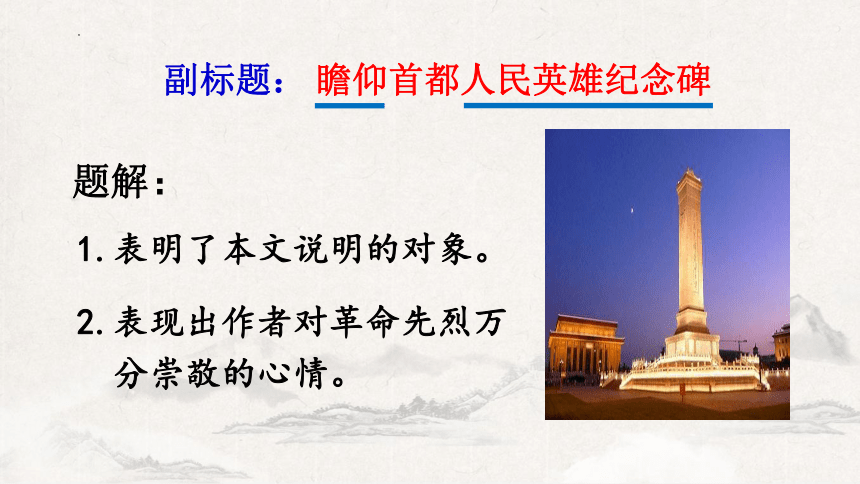 副标题：瞻仰首都人民英雄纪念碑

题解：

1. 表明了本文说明的对象。

2. 表现出作者对革命先烈万分崇敬的心情。